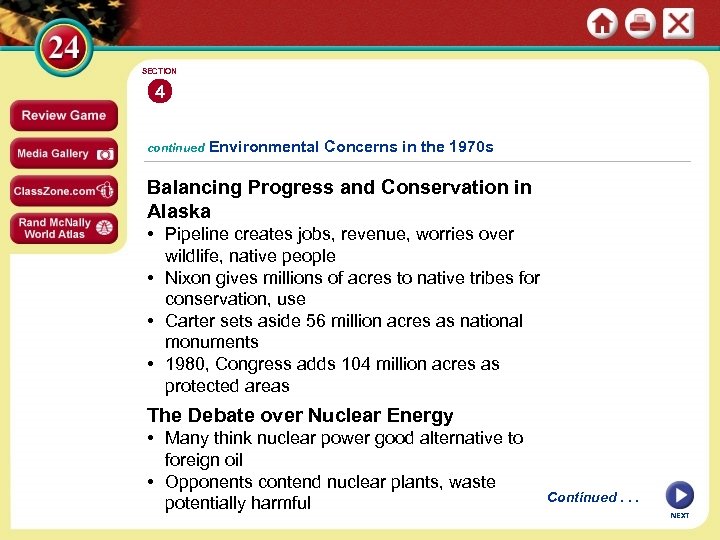 24

Review Game

Media Gallery

ClassZone.com

Rand McNally World Atlas

SECTION 4

continued Environmental Concerns in the 1970s

Balancing Progress and Conservation in Alaska

• Pipeline creates jobs, revenue, worries over wildlife, native people
• Nixon gives millions of acres to native tribes for conservation, use
• Carter sets aside 56 million acres as national monuments
• 1980, Congress adds 104 million acres as protected areas

The Debate over Nuclear Energy

• Many think nuclear power good alternative to foreign oil
• Opponents contend nuclear plants, waste potentially harmful

Continued . . .

NEXT